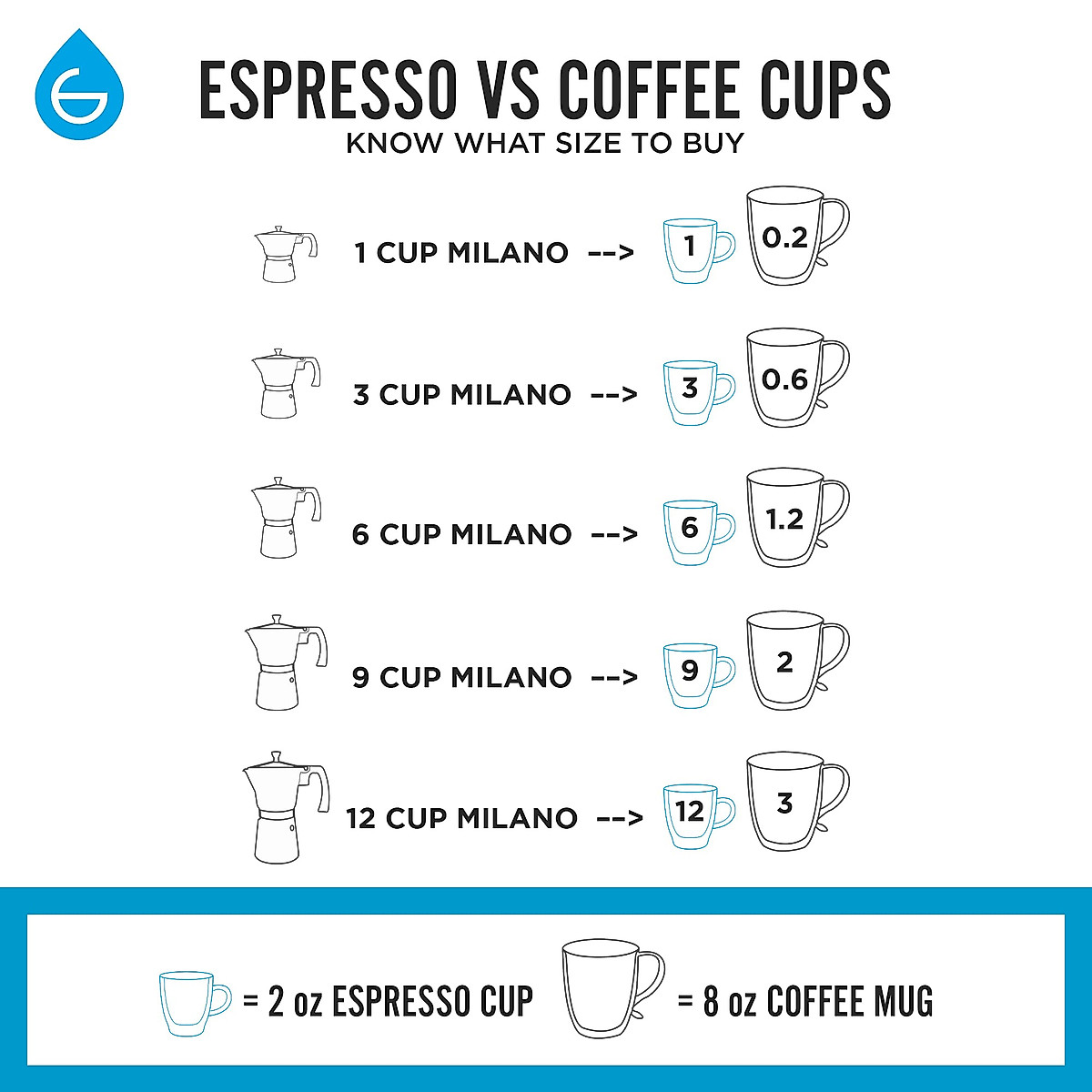 ESPRESSO VS COFFEE CUPS
KNOW WHAT SIZE TO BUY

1 CUP MILANO --> 1 0.2

3 CUP MILANO --> 3 0.6

6 CUP MILANO --> 6 1.2

9 CUP MILANO --> 9 2

12 CUP MILANO --> 12 3

= 2 oz ESPRESSO CUP = 8 oz COFFEE MUG